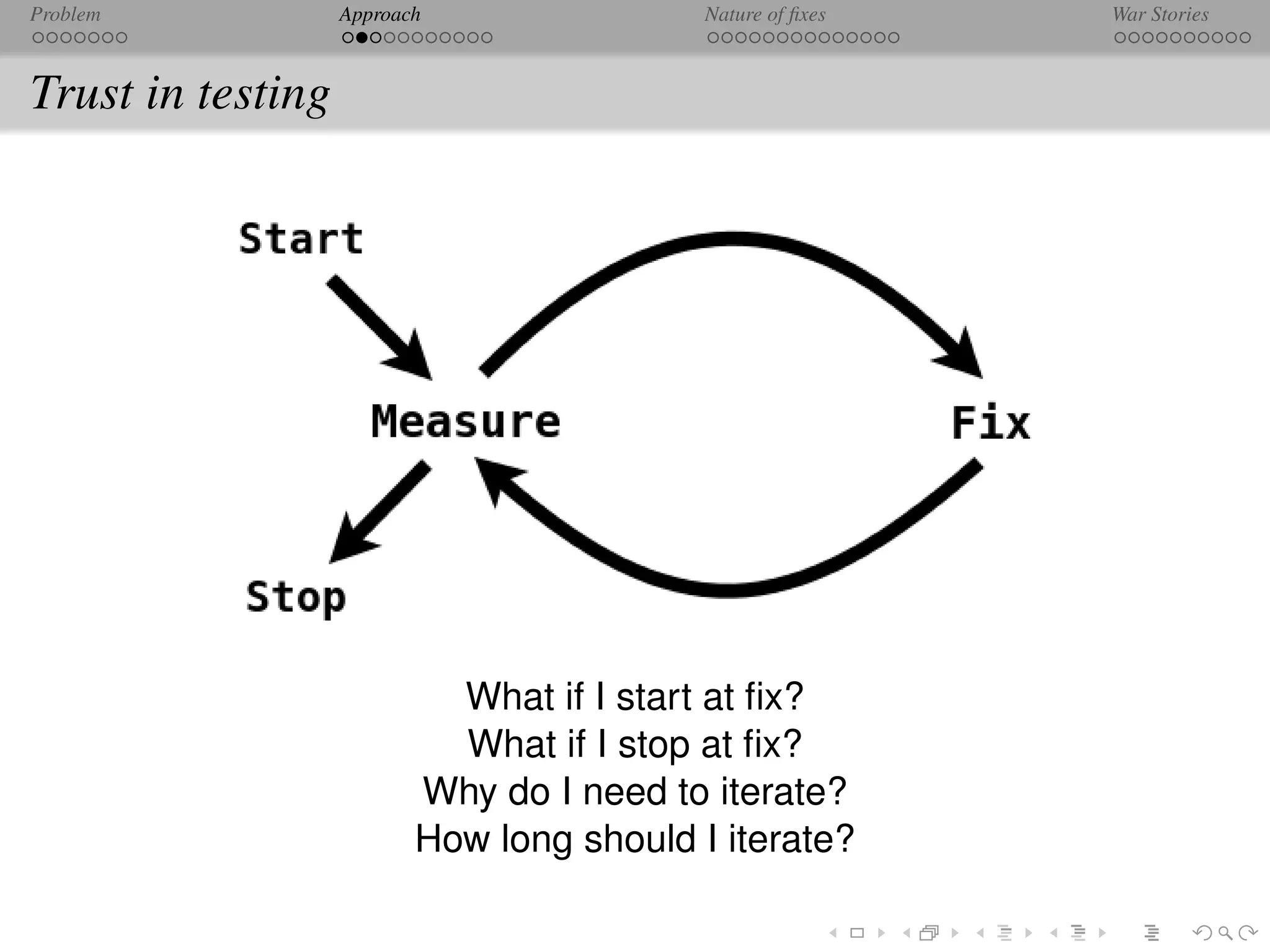 Problem Approach Nature of fixes War Stories

Trust in testing

Start

Measure

Fix

Stop

What if I start at fix?
What if I stop at fix?
Why do I need to iterate?
How long should I iterate?